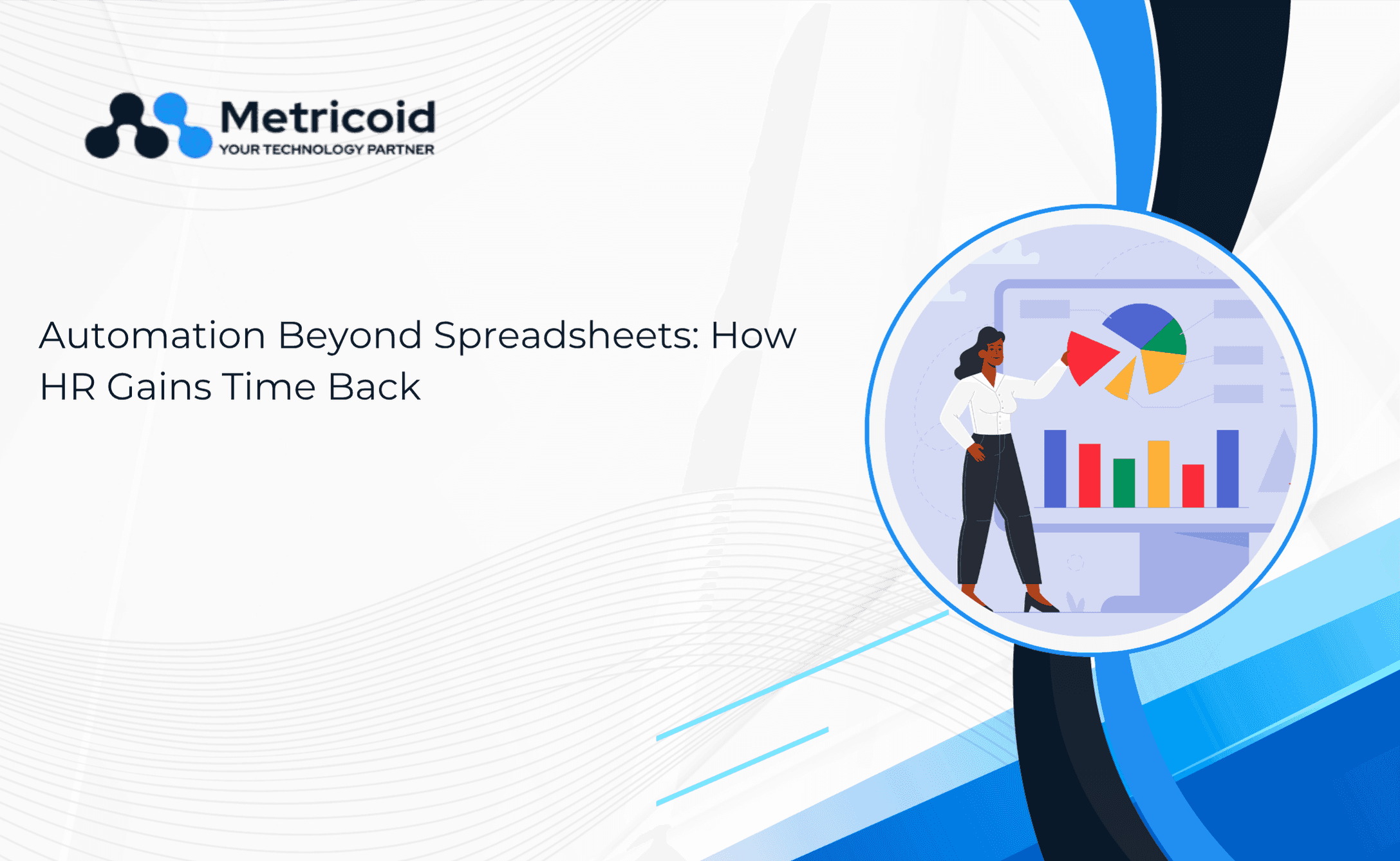 Metricoid
YOUR TECHNOLOGY PARTNER

Automation Beyond Spreadsheets: How HR Gains Time Back